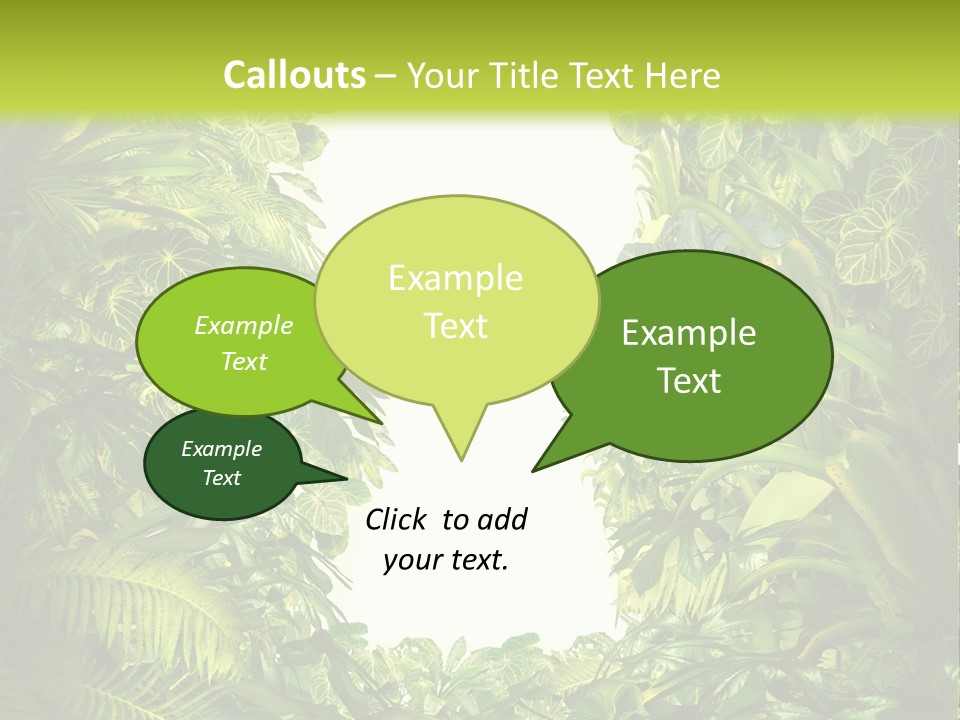 Callouts – Your Title Text Here

Example Text

Example Text

Example Text

Example Text

Click to add your text.